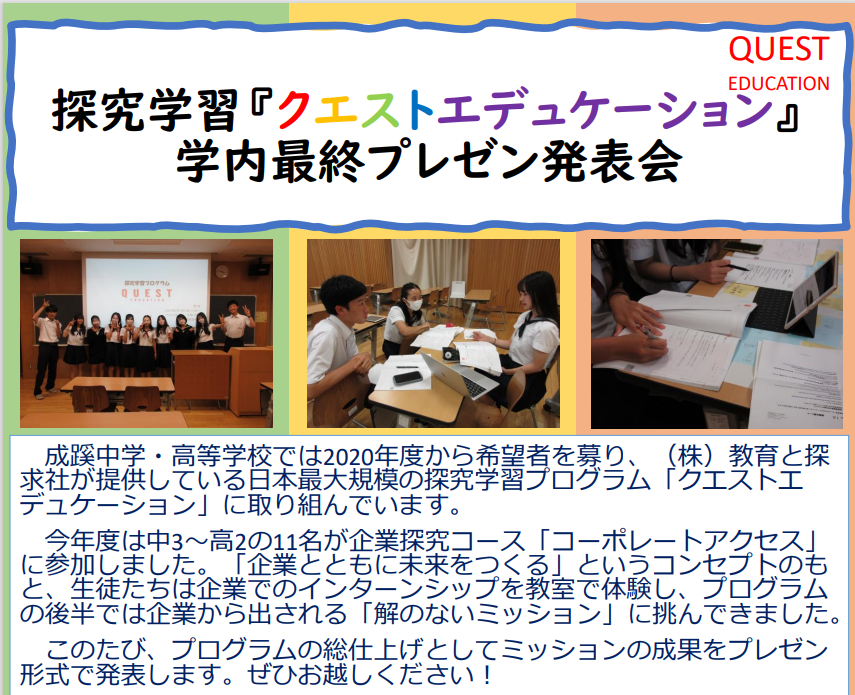 QUEST
EDUCATION

探究学習『クエストエデュケーション』
学内最終プレゼン発表会

探究学習プログラム
QUEST

成蹊中学・高等学校では2020年度から希望者を募り、（株）教育と探求社が提供している日本最大規模の探究学習プログラム「クエストエデュケーション」に取り組んでいます。

今年度は中3～高2の11名が企業探究コース「コーポレートアクセス」に参加しました。「企業とともに未来をつくる」というコンセプトのもと、生徒たちは企業でのインターンシップを教室で体験し、プログラムの後半では企業から出される「解のないミッション」に挑んできました。

このたび、プログラムの総仕上げとしてミッションの成果をプレゼン形式で発表します。ぜひお越しください！